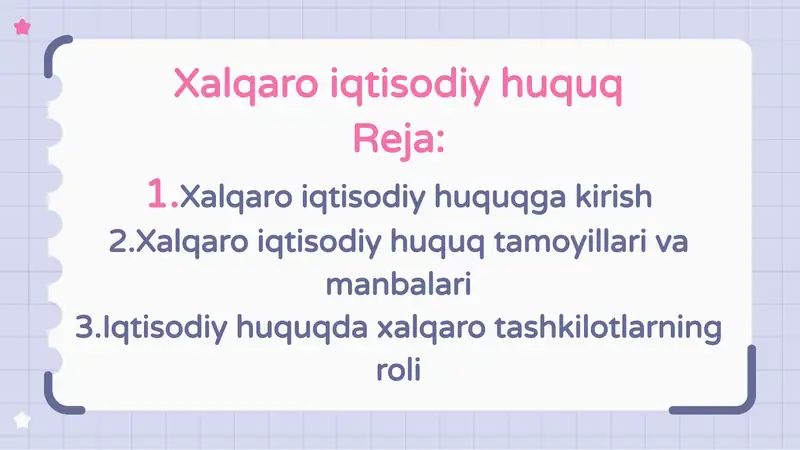 Xalqaro iqtisodiy huquq
Reja:
1.Xalqaro iqtisodiy huquqga kirish
2.Xalqaro iqtisodiy huquq tamoyillari va manbalari
3.Iqtisodiy huquqda xalqaro tashkilotlarning roli